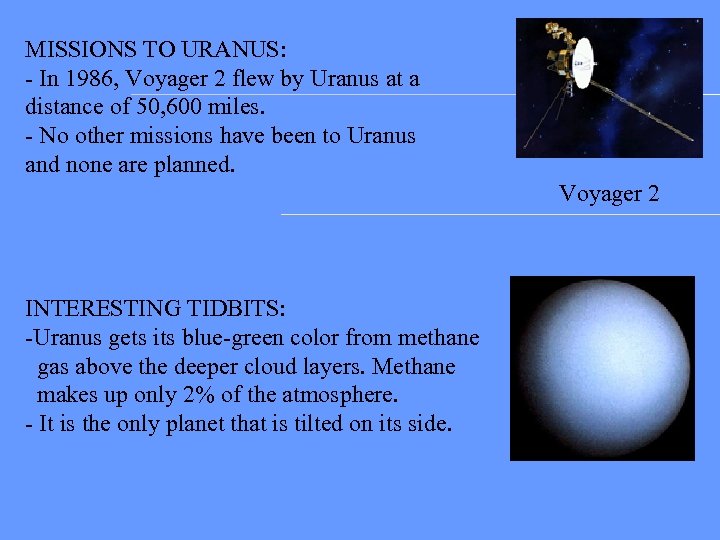 MISSIONS TO URANUS:
- In 1986, Voyager 2 flew by Uranus at a distance of 50,600 miles.
- No other missions have been to Uranus and none are planned.

Voyager 2

INTERESTING TIDBITS:
-Uranus gets its blue-green color from methane gas above the deeper cloud layers. Methane makes up only 2% of the atmosphere.
- It is the only planet that is tilted on its side.